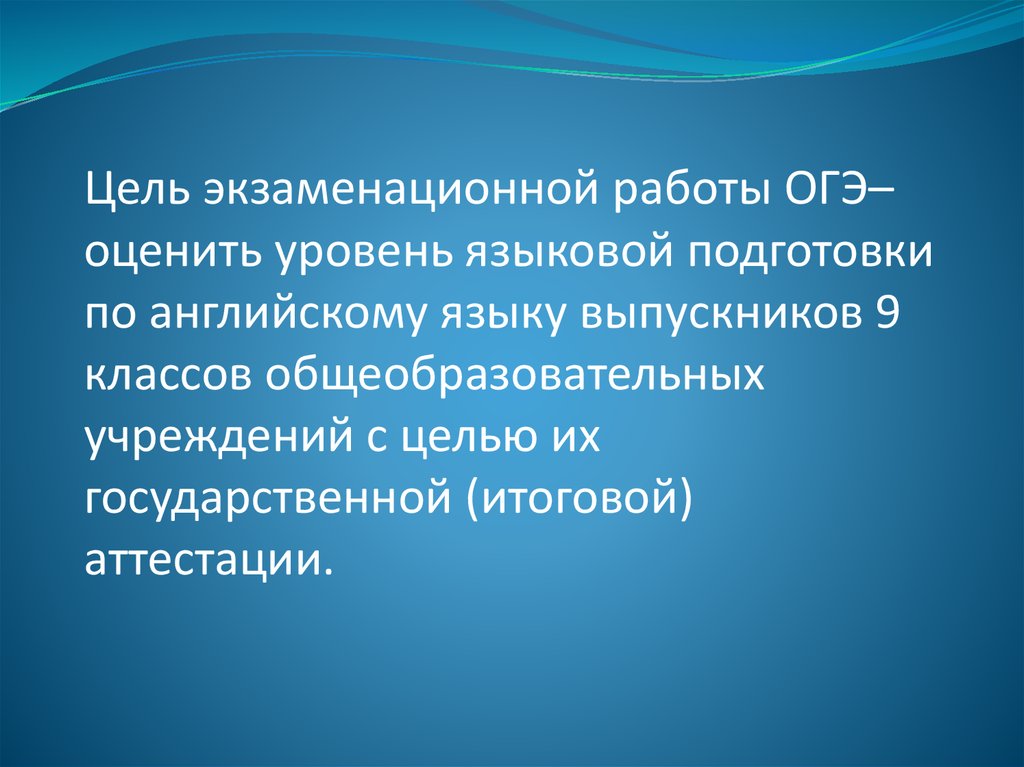 Цель экзаменационной работы ОГЭ– оценить уровень языковой подготовки по английскому языку выпускников 9 классов общеобразовательных учреждений с целью их государственной (итоговой) аттестации.